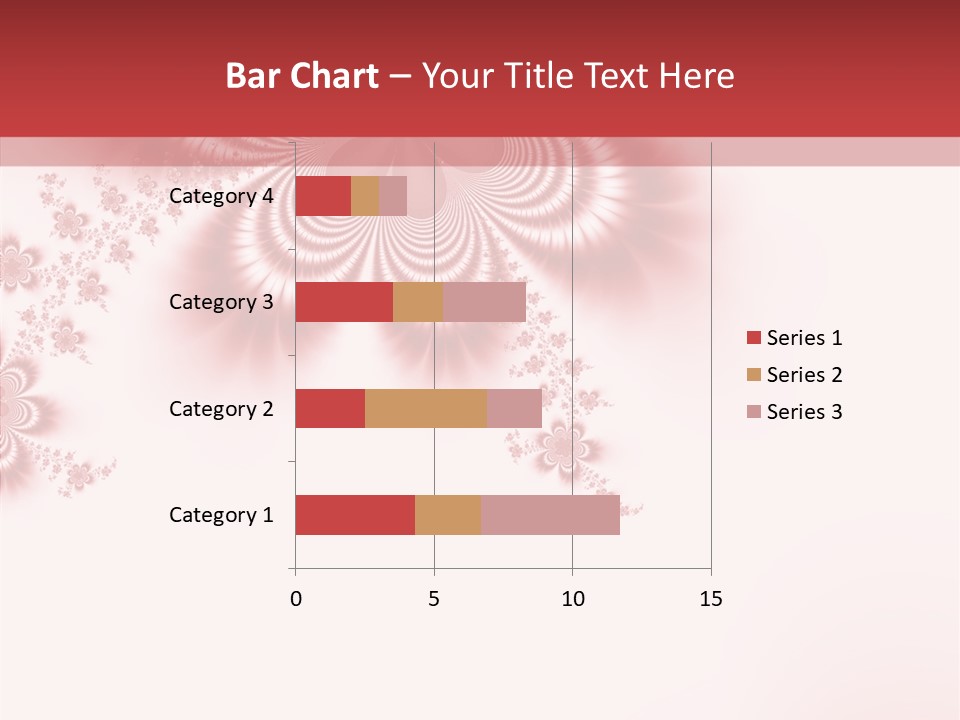 Bar Chart – Your Title Text Here

Category 4
Category 3
Category 2
Category 1

0
5
10
15

Series 1
Series 2
Series 3